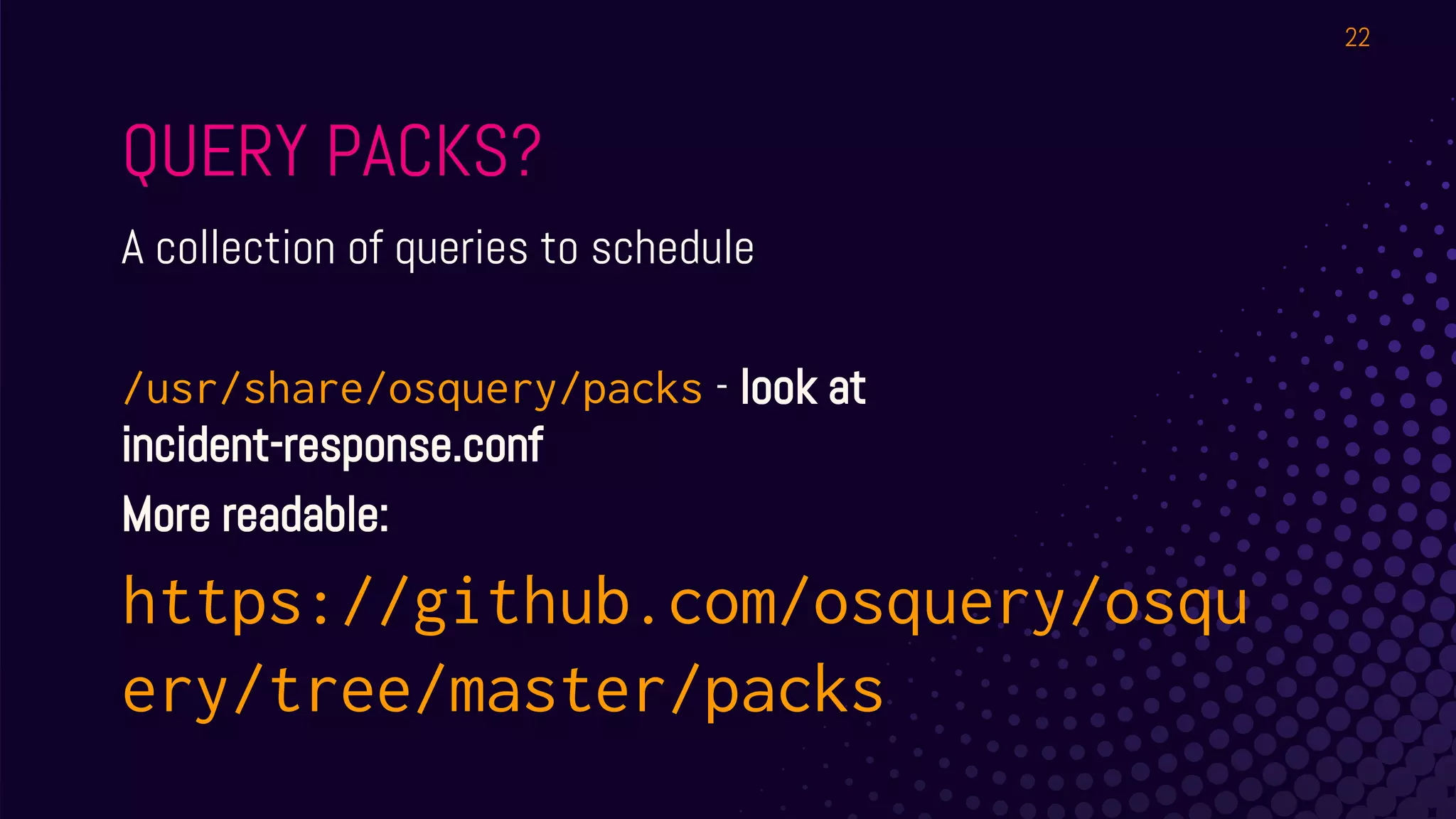 22

QUERY PACKS?

A collection of queries to schedule

/usr/share/osquery/packs - look at incident-response.conf

More readable:

https://github.com/osquery/osquery/tree/master/packs